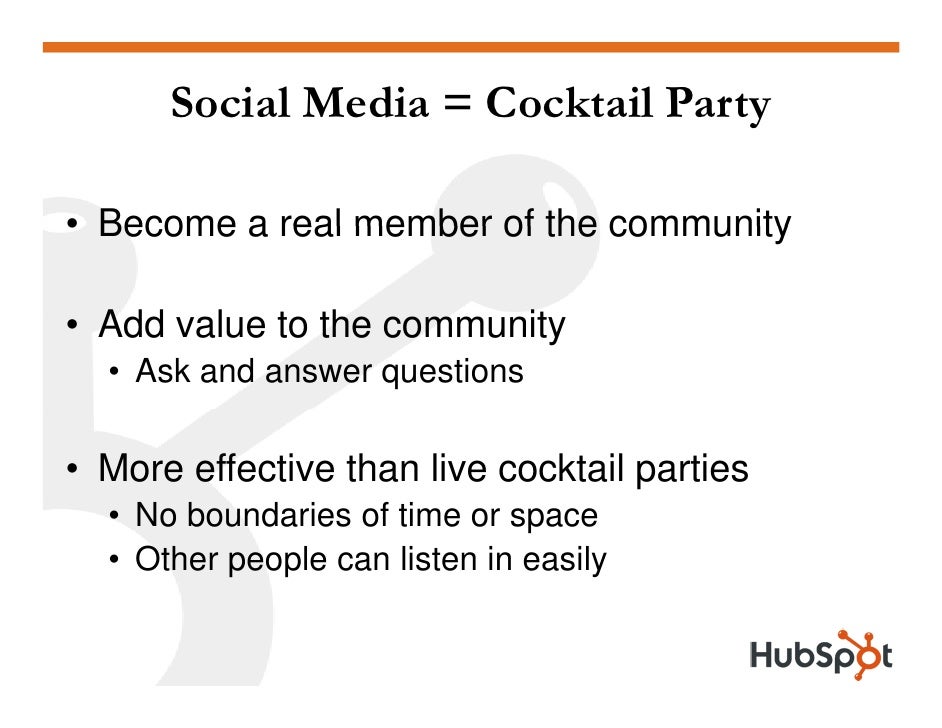 Social Media = Cocktail Party

• Become a real member of the community

• Add value to the community
  • Ask and answer questions

• More effective than live cocktail parties
  • No boundaries of time or space
  • Other people can listen in easily

HubSpot